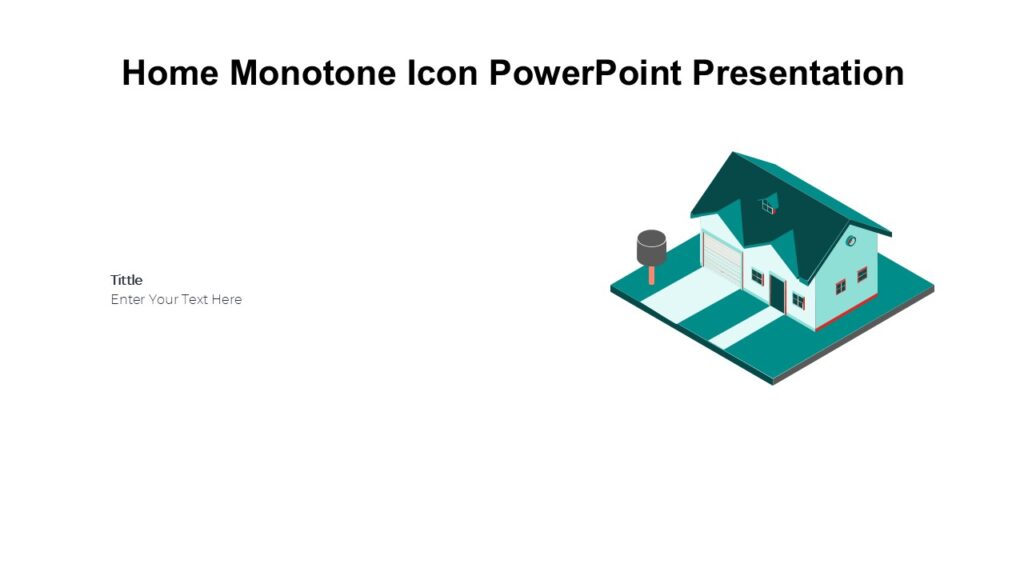 Home Monotone Icon PowerPoint Presentation

Tittle
Enter Your Text Here